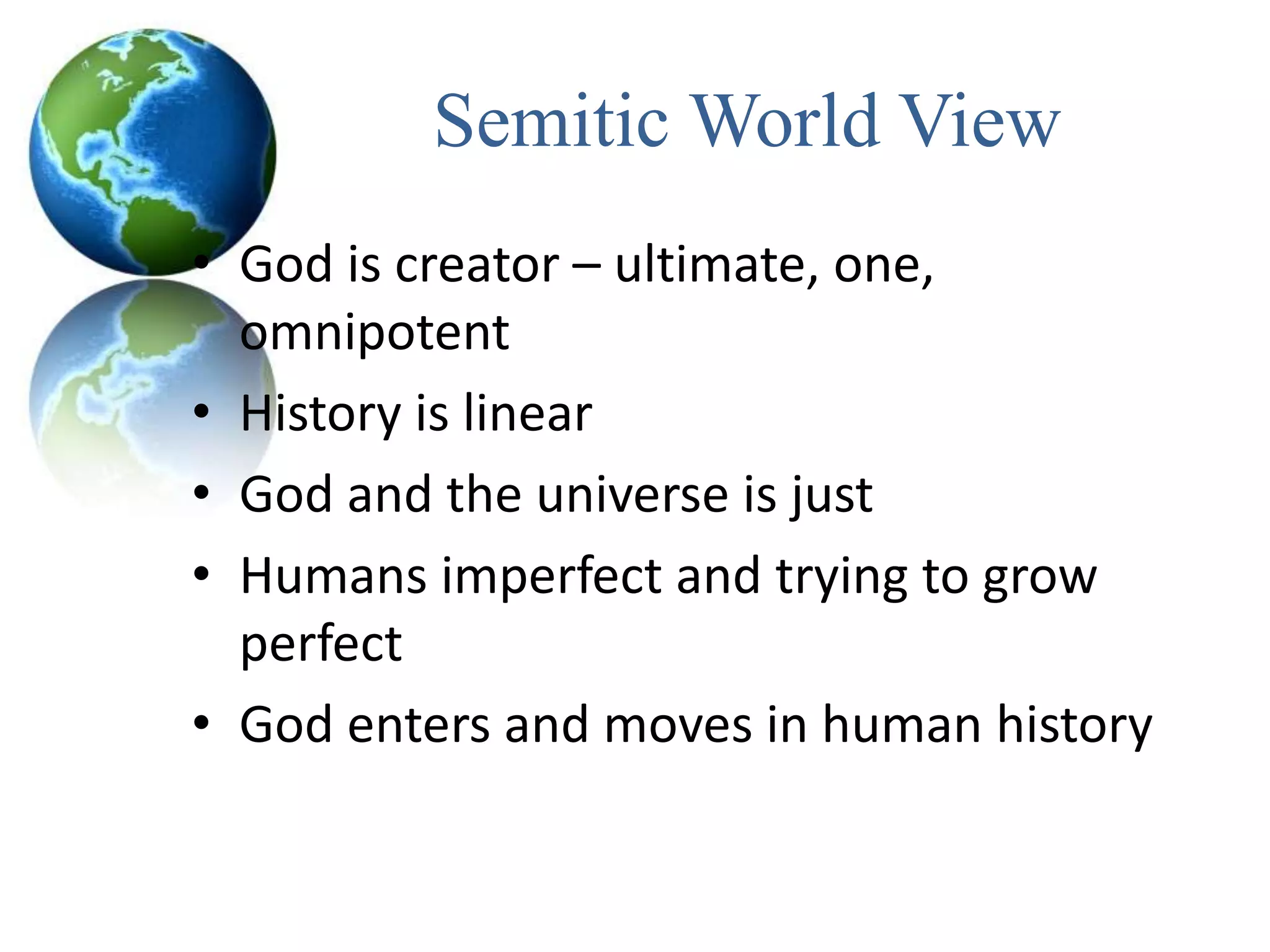 Semitic World View

• God is creator – ultimate, one, omnipotent
• History is linear
• God and the universe is just
• Humans imperfect and trying to grow perfect
• God enters and moves in human history